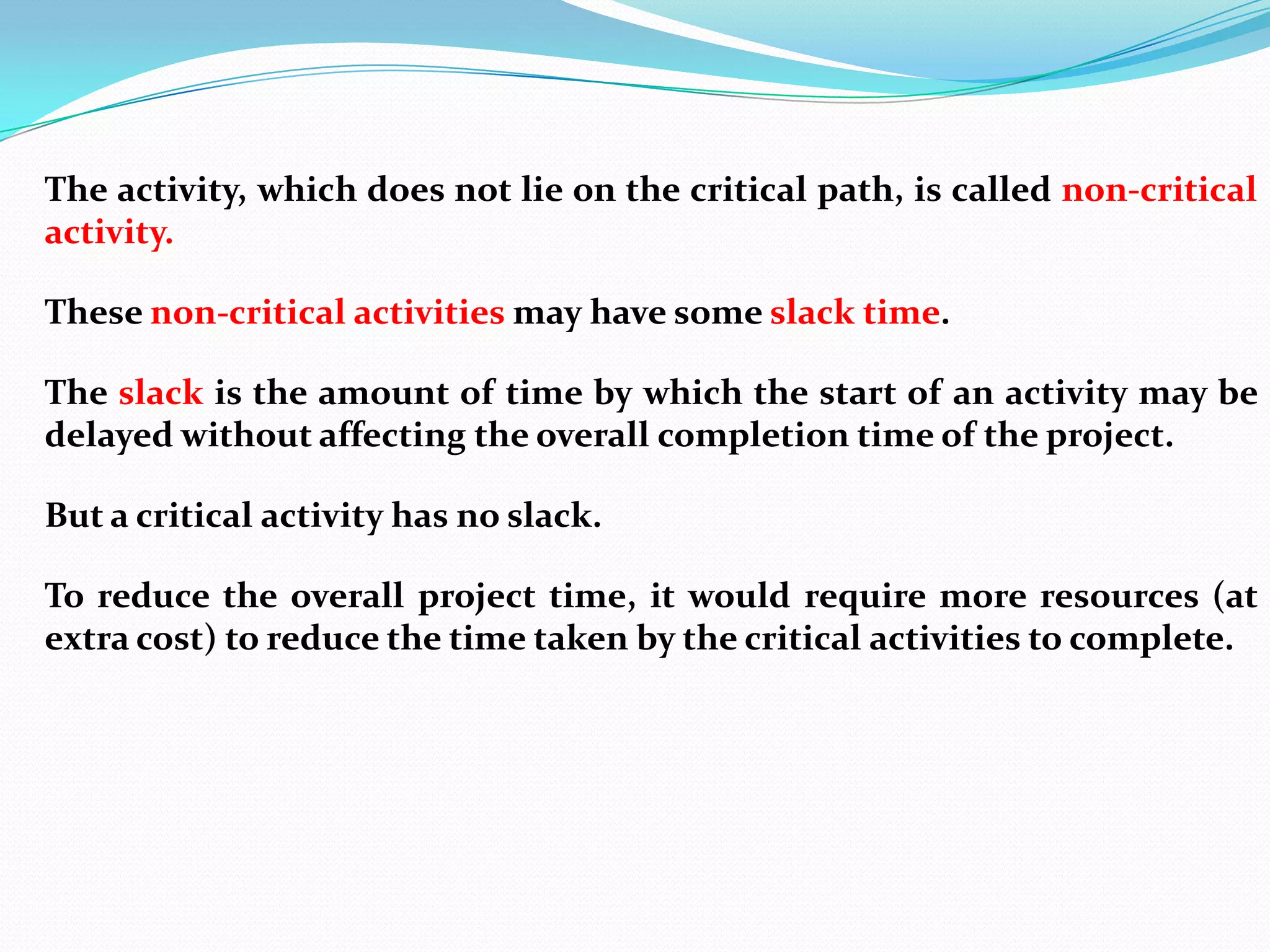 The activity, which does not lie on the critical path, is called non-critical activity.

These non-critical activities may have some slack time.

The slack is the amount of time by which the start of an activity may be delayed without affecting the overall completion time of the project.

But a critical activity has no slack.

To reduce the overall project time, it would require more resources (at extra cost) to reduce the time taken by the critical activities to complete.